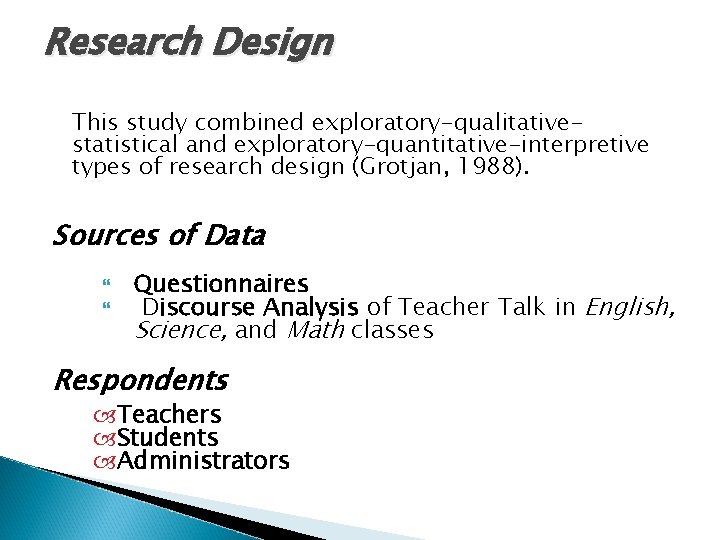 Research Design

This study combined exploratory-qualitative-statistical and exploratory-quantitative-interpretive types of research design (Grotjan, 1988).

Sources of Data

Questionnaires
Discourse Analysis of Teacher Talk in English, Science, and Math classes

Respondents

Teachers
Students
Administrators